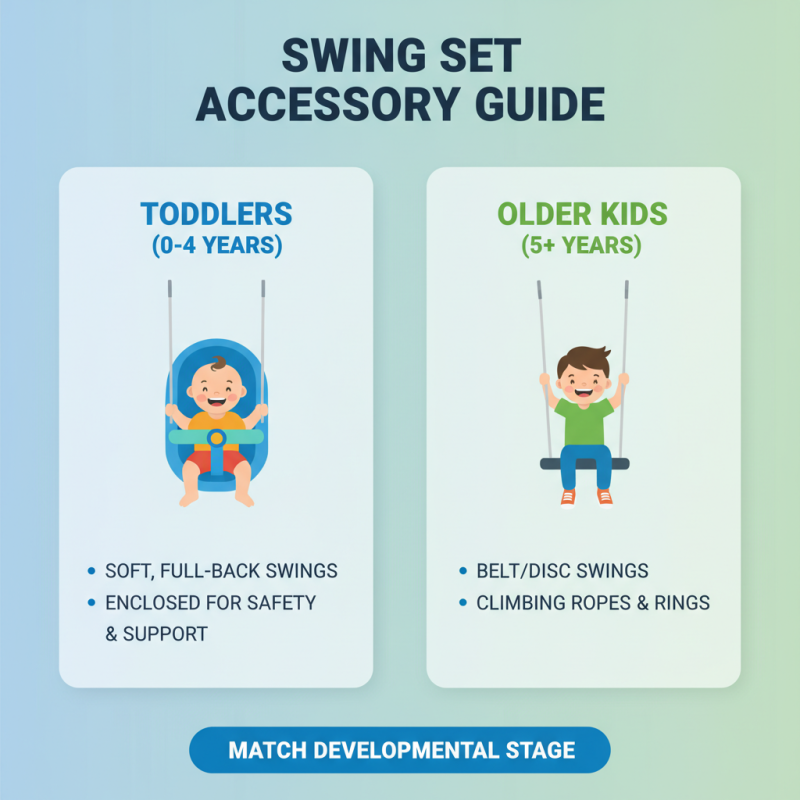 SWING SET ACCESSORY GUIDE

TODDLERS
(0-4 YEARS)

• SOFT, FULL-BACK SWINGS
• ENCLOSED FOR SAFETY & SUPPORT

OLDER KIDS
(5+ YEARS)

• BELT/DISC SWINGS
• CLIMBING ROPES & RINGS

MATCH DEVELOPMENTAL STAGE